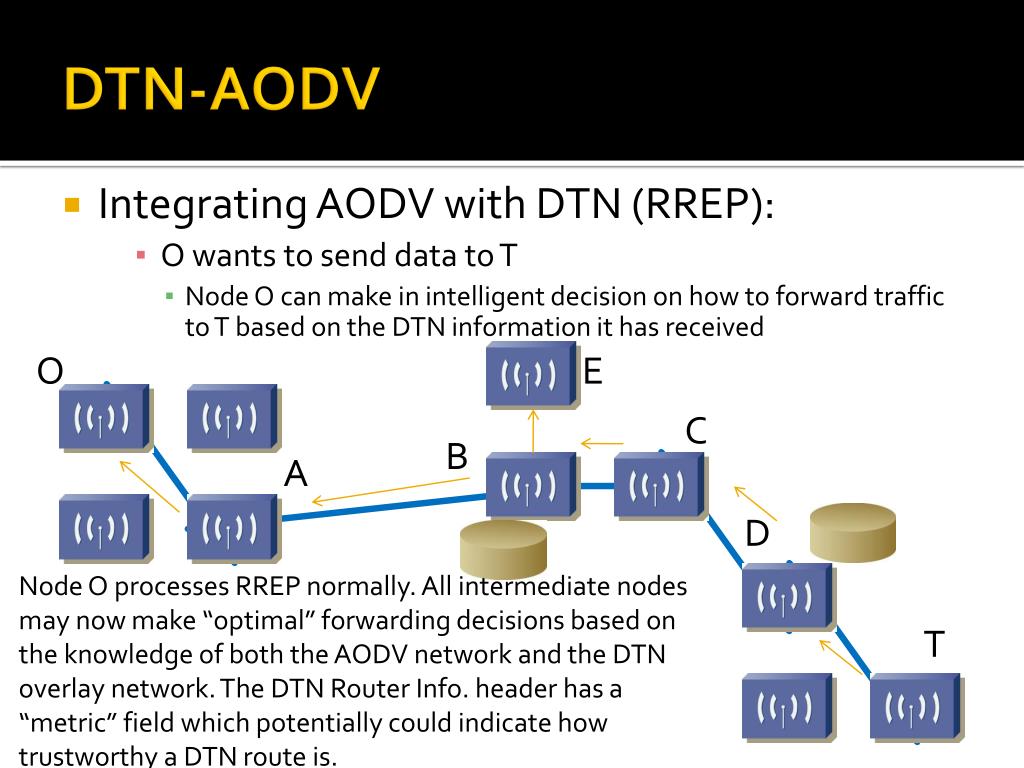 DTN-AODV

Integrating AODV with DTN (RREP):

O wants to send data to T

Node O can make in intelligent decision on how to forward traffic to T based on the DTN information it has received

O

E

C

B

A

D

T

Node O processes RREP normally. All intermediate nodes may now make “optimal” forwarding decisions based on the knowledge of both the AODV network and the DTN overlay network. The DTN Router Info. header has a “metric” field which potentially could indicate how trustworthy a DTN route is.